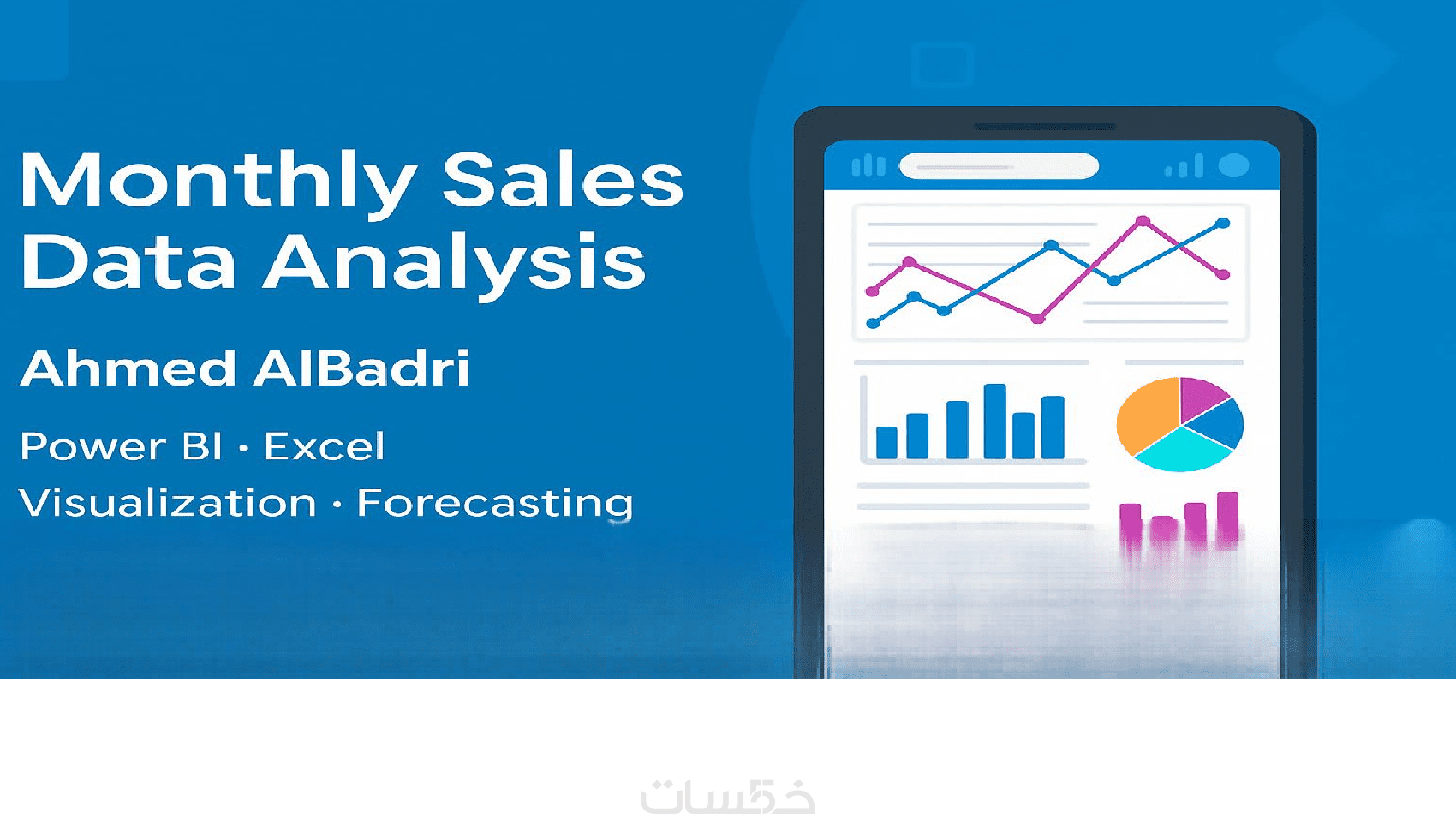 Monthly Sales Data Analysis

Ahmed AlBadri

Power BI · Excel

Visualization · Forecasting

خمسات